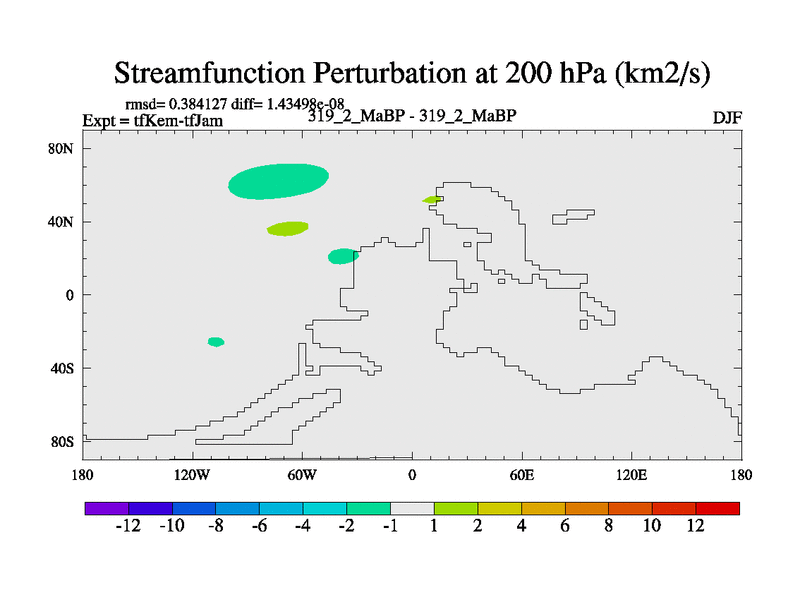 Streamfunction Perturbation at 200 hPa (km2/s)

rmsd= 0.384127 diff= 1.43498e-08
Expt = tfKem-tfJam

319_2_MaBP - 319_2_MaBP

DJF

80N
40N
0
40S
80S

180
120W
60W
0
60E
120E
180

-12 -10 -8 -6 -4 -2 -1 1 2 4 6 8 10 12